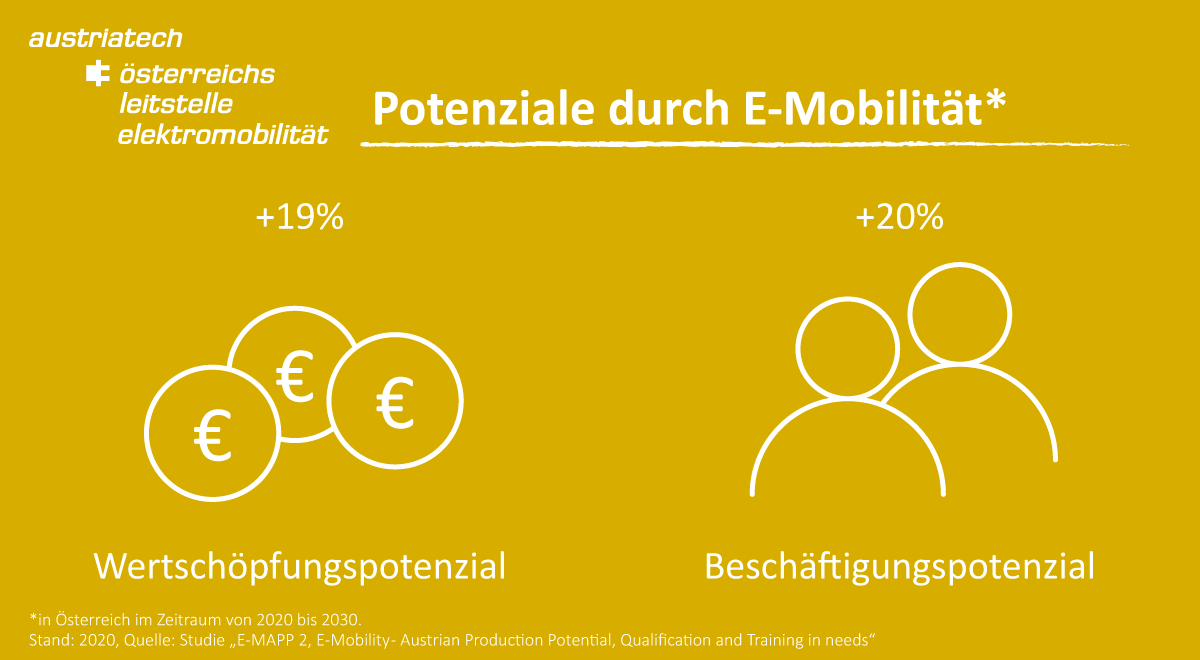 austriatech

österreichs leitstelle elektromobilität

Potenziale durch E-Mobilität*

+19%

€ € €

Wertschöpfungspotenzial

+20%

Beschäftigungspotenzial

*in Österreich im Zeitraum von 2020 bis 2030.
Stand: 2020, Quelle: Studie „E-MAPP 2, E-Mobility- Austrian Production Potential, Qualification and Training in needs“